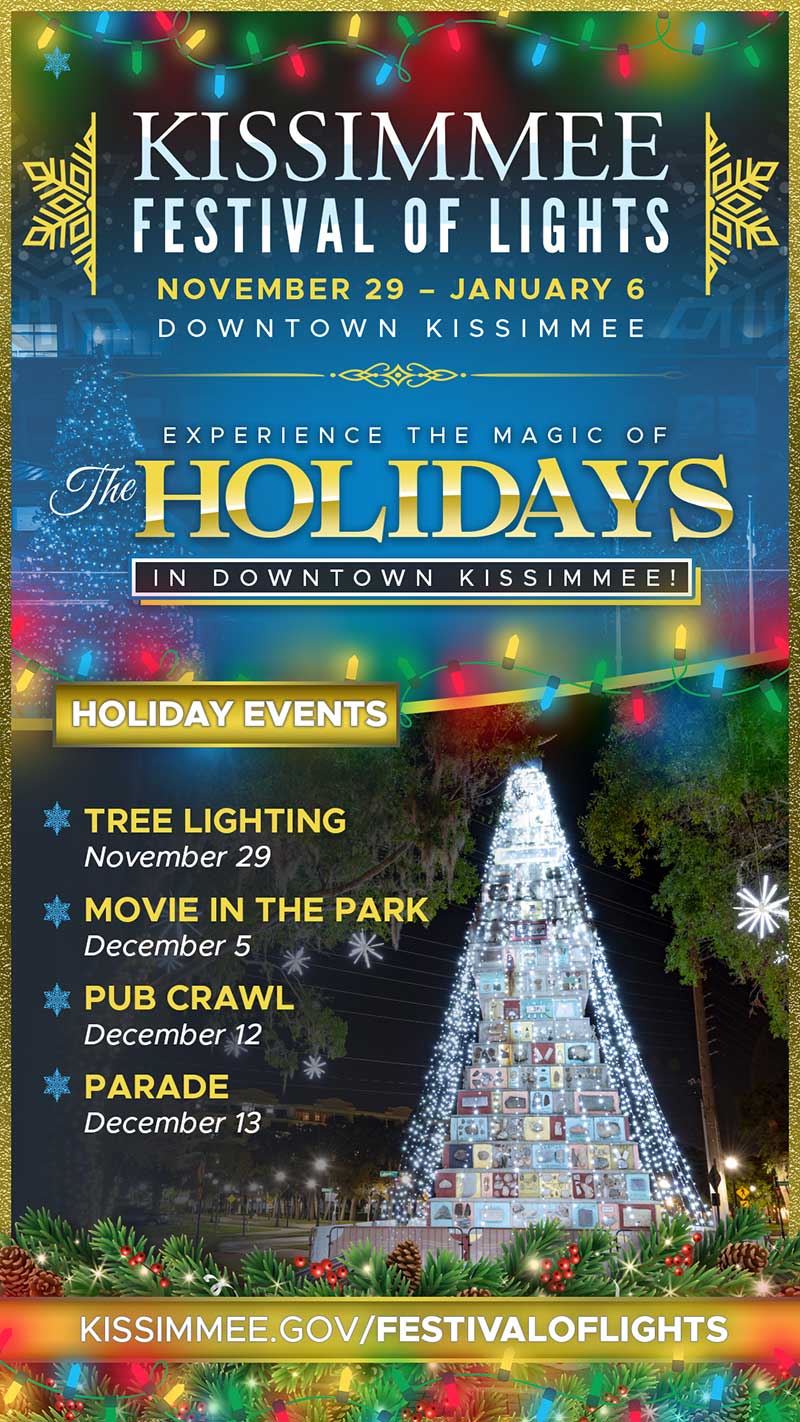 KISSIMMEE
FESTIVAL OF LIGHTS
NOVEMBER 29 – JANUARY 6
DOWNTOWN KISSIMMEE

EXPERIENCE THE MAGIC OF
The HOLIDAYS
IN DOWNTOWN KISSIMMEE!

HOLIDAY EVENTS

TREE LIGHTING
November 29

MOVIE IN THE PARK
December 5

PUB CRAWL
December 12

PARADE
December 13

KISSIMMEE.GOV/FESTIVALOFLIGHTS